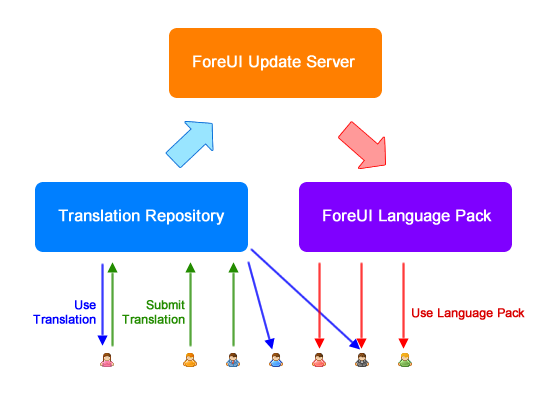 ForeUI Update Server

Translation Repository

ForeUI Language Pack

Use Translation

Submit Translation

Use Language Pack